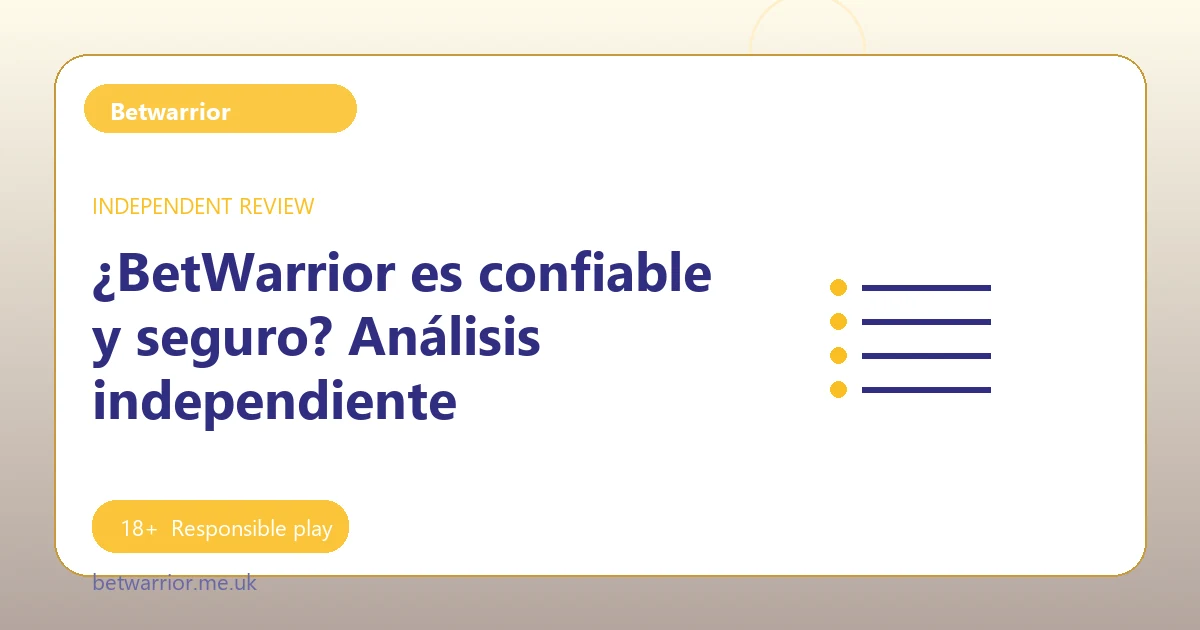 Betwarrior

INDEPENDENT REVIEW

¿BetWarrior es confiable y seguro? Análisis independiente

18+ Responsible play

betwarrior.me.uk